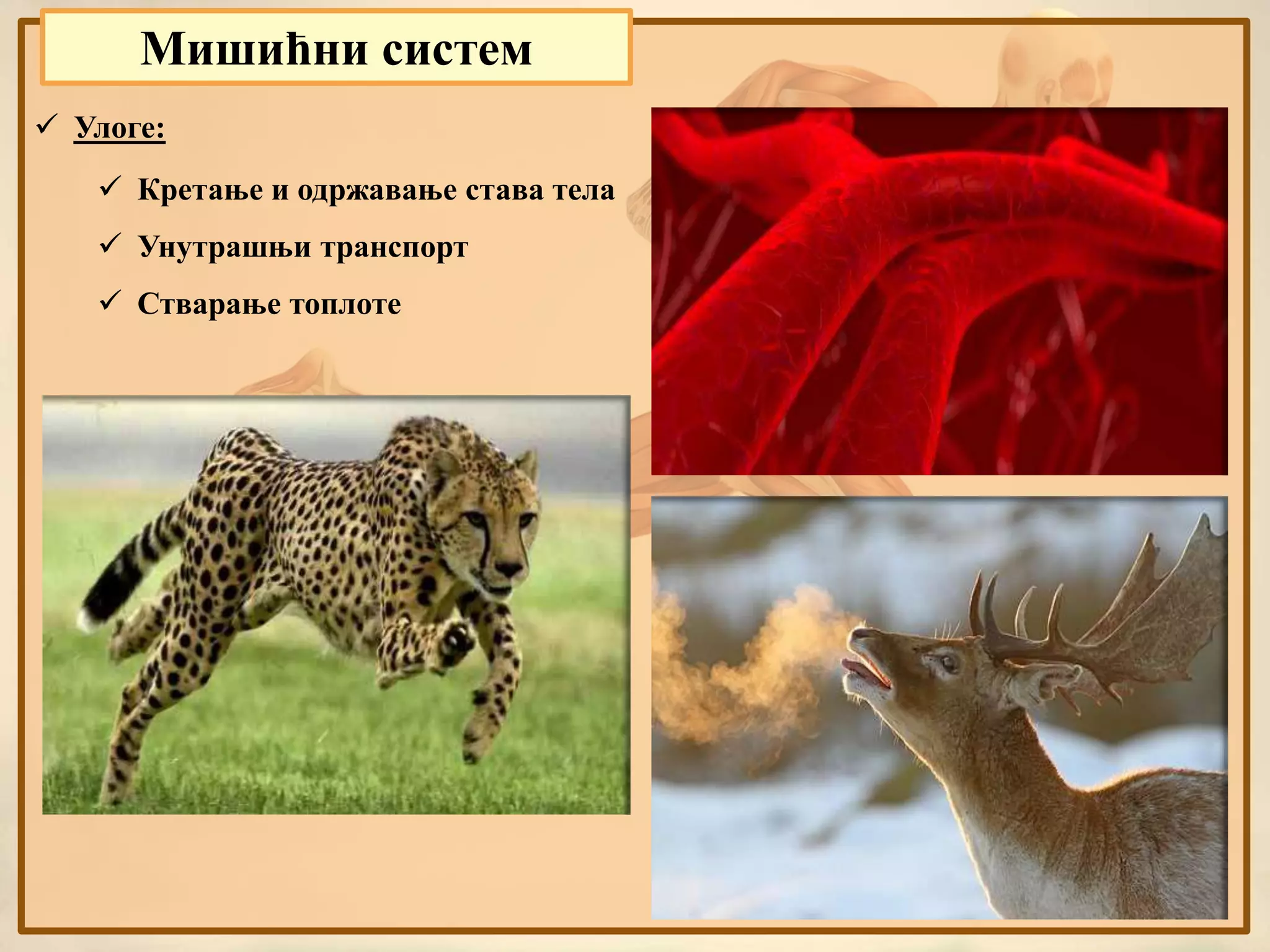 Мишићни систем

✓ Улоге:

✓ Кретање и одржавање става тела

✓ Унутрашњи транспорт

✓ Стварање топлоте